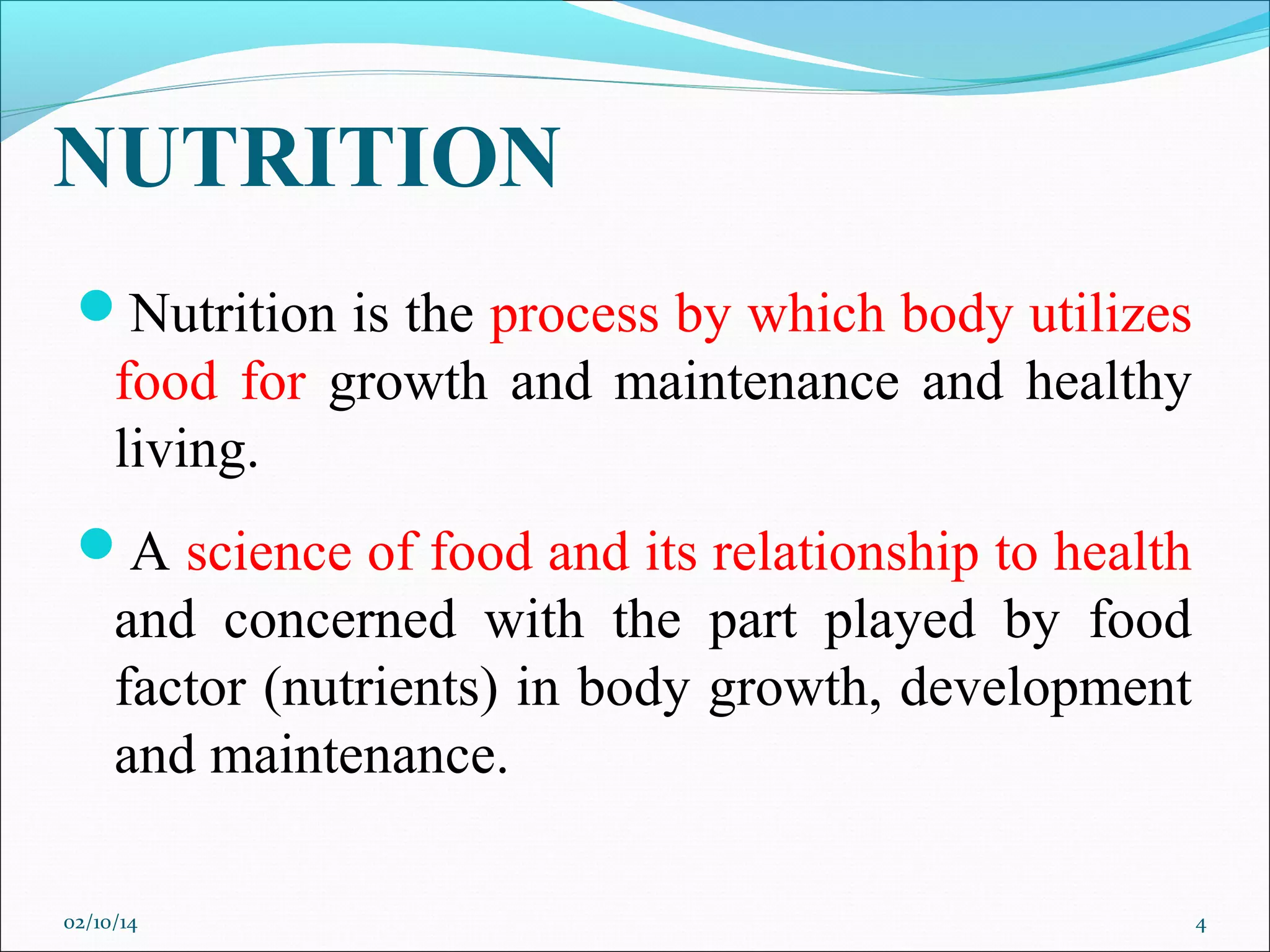 NUTRITION

Nutrition is the process by which body utilizes food for growth and maintenance and healthy living.

A science of food and its relationship to health and concerned with the part played by food factor (nutrients) in body growth, development and maintenance.

02/10/14

4